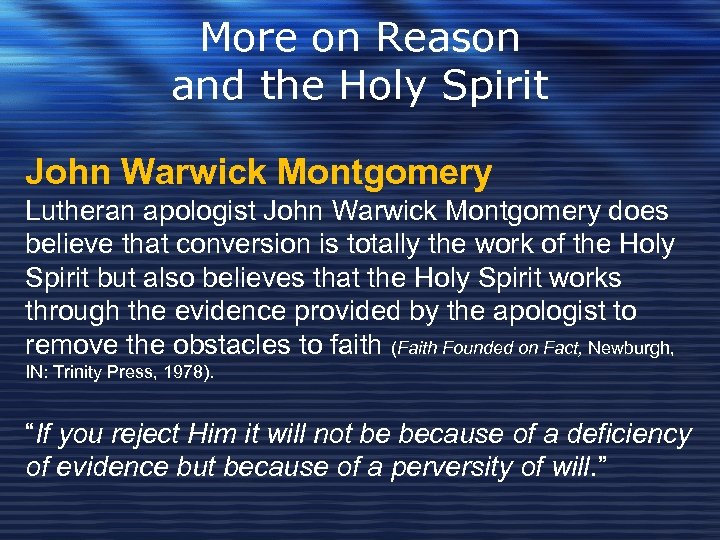 More on Reason and the Holy Spirit

John Warwick Montgomery

Lutheran apologist John Warwick Montgomery does believe that conversion is totally the work of the Holy Spirit but also believes that the Holy Spirit works through the evidence provided by the apologist to remove the obstacles to faith (Faith Founded on Fact, Newburgh, IN: Trinity Press, 1978).

“If you reject Him it will not be because of a deficiency of evidence but because of a perversity of will.”